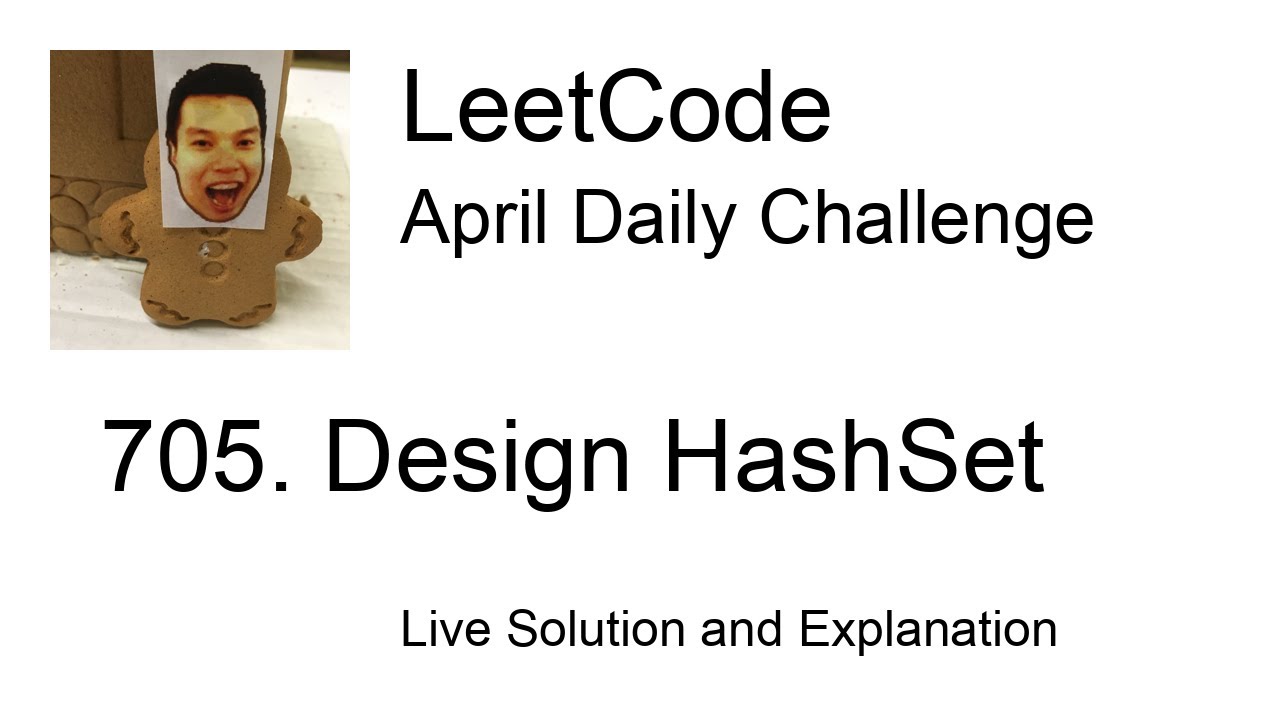 LeetCode
April Daily Challenge

705. Design HashSet

Live Solution and Explanation